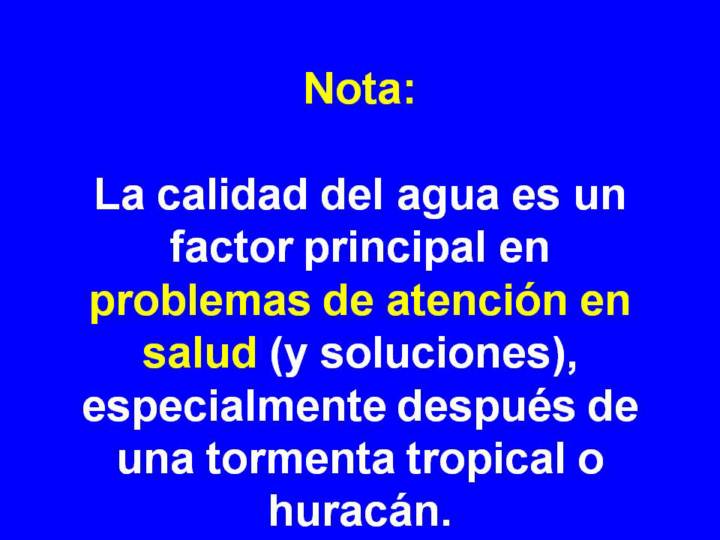 Nota:

La calidad del agua es un factor principal en problemas de atención en salud (y soluciones), especialmente después de una tormenta tropical o huracán.